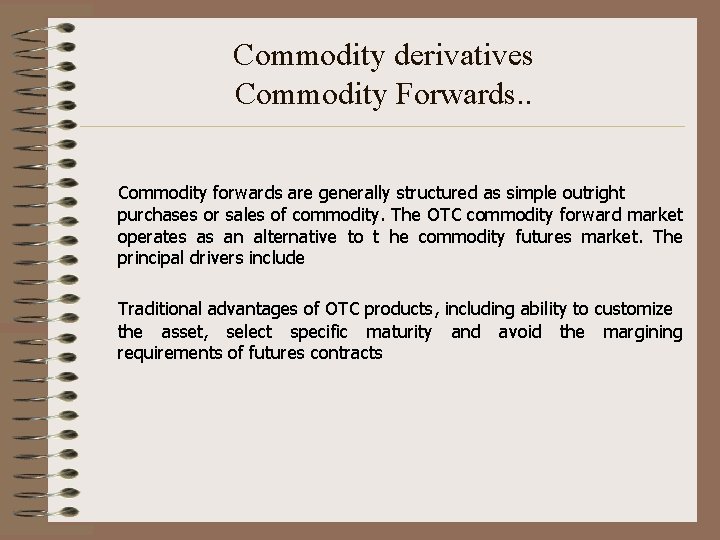 Commodity derivatives
Commodity Forwards..

Commodity forwards are generally structured as simple outright purchases or sales of commodity. The OTC commodity forward market operates as an alternative to t he commodity futures market. The principal drivers include

Traditional advantages of OTC products, including ability to customize the asset, select specific maturity and avoid the margining requirements of futures contracts